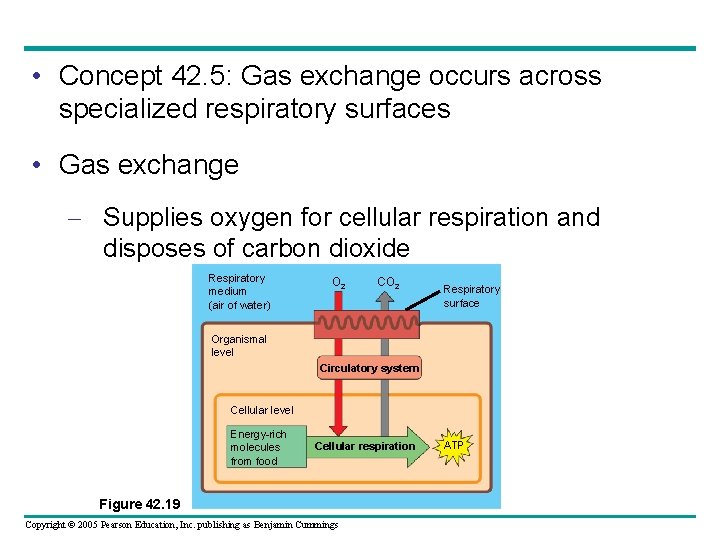 • Concept 42.5: Gas exchange occurs across specialized respiratory surfaces

• Gas exchange

– Supplies oxygen for cellular respiration and disposes of carbon dioxide

Respiratory medium (air of water)

$O_2$

$CO_2$

Respiratory surface

Organismal level

Circulatory system

Cellular level

Energy-rich molecules from food

Cellular respiration

ATP

Figure 42.19

Copyright © 2005 Pearson Education, Inc. publishing as Benjamin Cummings